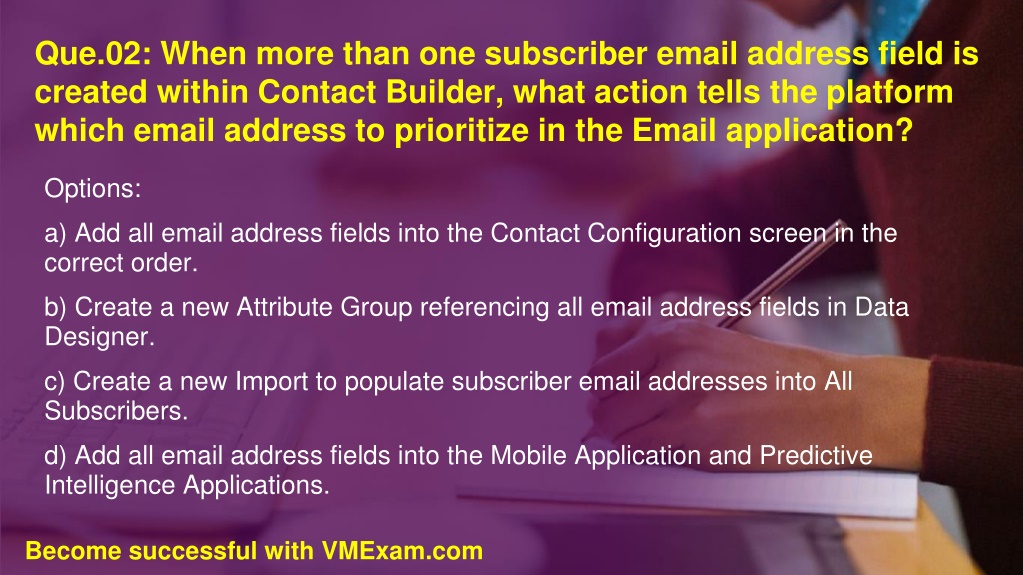 Que.02: When more than one subscriber email address field is created within Contact Builder, what action tells the platform which email address to prioritize in the Email application?

Options:

a) Add all email address fields into the Contact Configuration screen in the correct order.

b) Create a new Attribute Group referencing all email address fields in Data Designer.

c) Create a new Import to populate subscriber email addresses into All Subscribers.

d) Add all email address fields into the Mobile Application and Predictive Intelligence Applications.

Become successful with VMExam.com